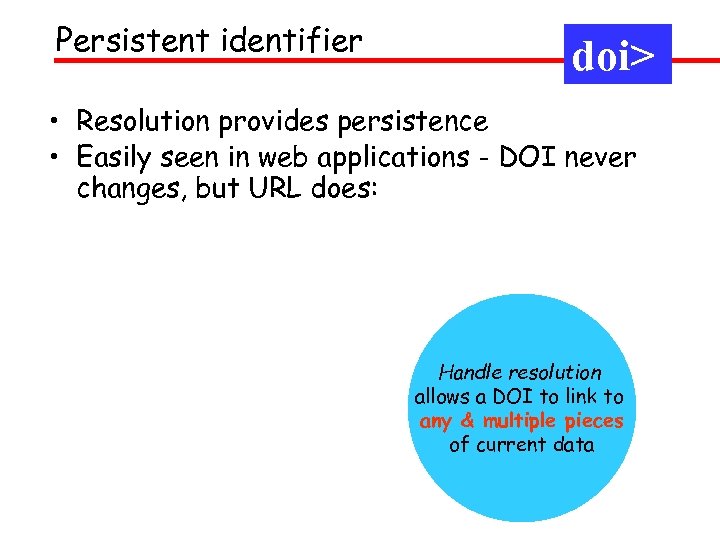 Persistent identifier

doi>

• Resolution provides persistence
• Easily seen in web applications - DOI never changes, but URL does:

Handle resolution allows a DOI to link to any & multiple pieces of current data